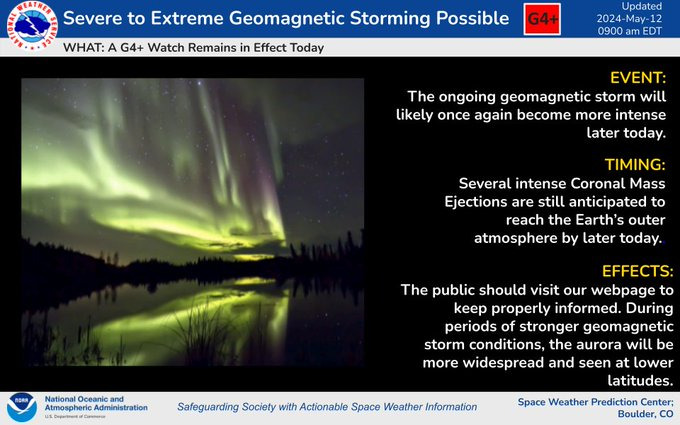 NATIONAL WEATHER SERVICE

Severe to Extreme Geomagnetic Storming Possible

G4+

Updated
2024-May-12
0900 am EDT

WHAT: A G4+ Watch Remains in Effect Today

EVENT:
The ongoing geomagnetic storm will likely once again become more intense later today.

TIMING:
Several intense Coronal Mass Ejections are still anticipated to reach the Earth's outer atmosphere by later today.

EFFECTS:
The public should visit our webpage to keep properly informed. During periods of stronger geomagnetic storm conditions, the aurora will be more widespread and seen at lower latitudes.

NOAA

National Oceanic and Atmospheric Administration
U.S. Department of Commerce

Safeguarding Society with Actionable Space Weather Information

Space Weather Prediction Center;
Boulder, CO